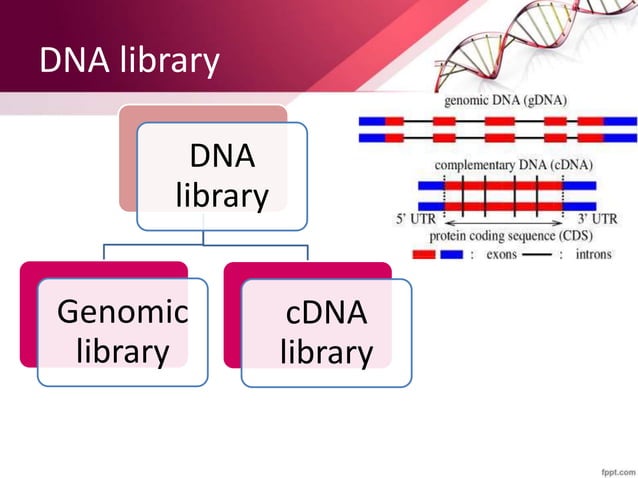 DNA library

DNA library

Genomic library

cDNA library

genomic DNA (gDNA)

complementary DNA (cDNA)

5' UTR

3' UTR

protein coding sequence (CDS)

: exons : introns

fppt.com